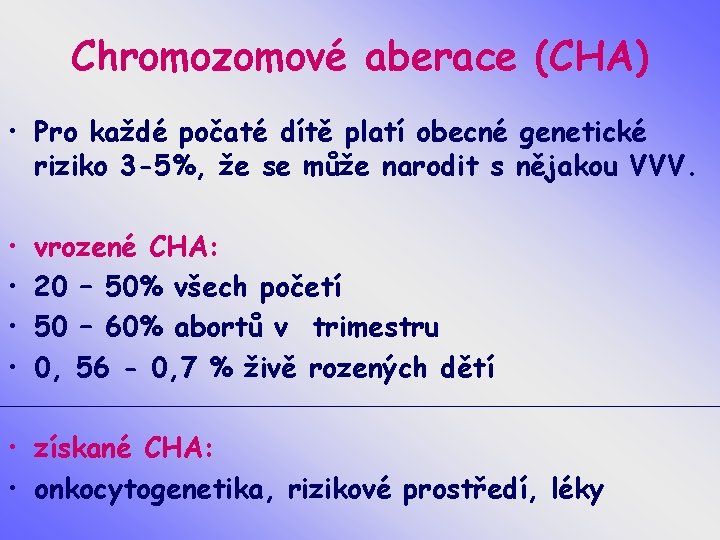 Chromozomové aberace (CHA)

• Pro každé počaté dítě platí obecné genetické riziko 3-5%, že se může narodit s nějakou VVV.

• vrozené CHA:
• 20 – 50% všech početí
• 50 – 60% abortů v  trimestru
• 0, 56 - 0,7 % živě rozených dětí

• získané CHA:
• onkocytogenetika, rizikové prostředí, léky